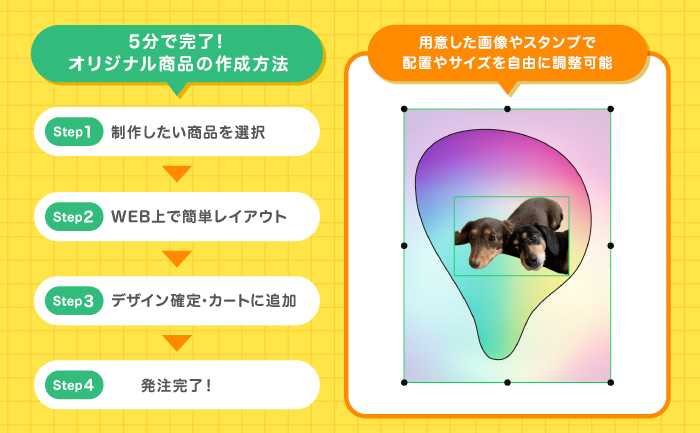 5分で完了!
オリジナル商品の作成方法

Step1 制作したい商品を選択

Step2 WEB上で簡単レイアウト

Step3 デザイン確定・カートに追加

Step4 発注完了!

用意した画像やスタンプで
配置やサイズを自由に調整可能